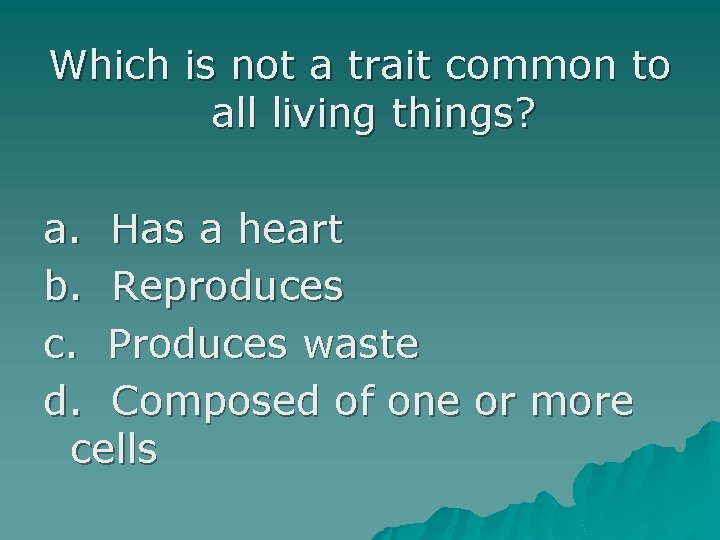 Which is not a trait common to all living things?

a. Has a heart
b. Reproduces
c. Produces waste
d. Composed of one or more cells